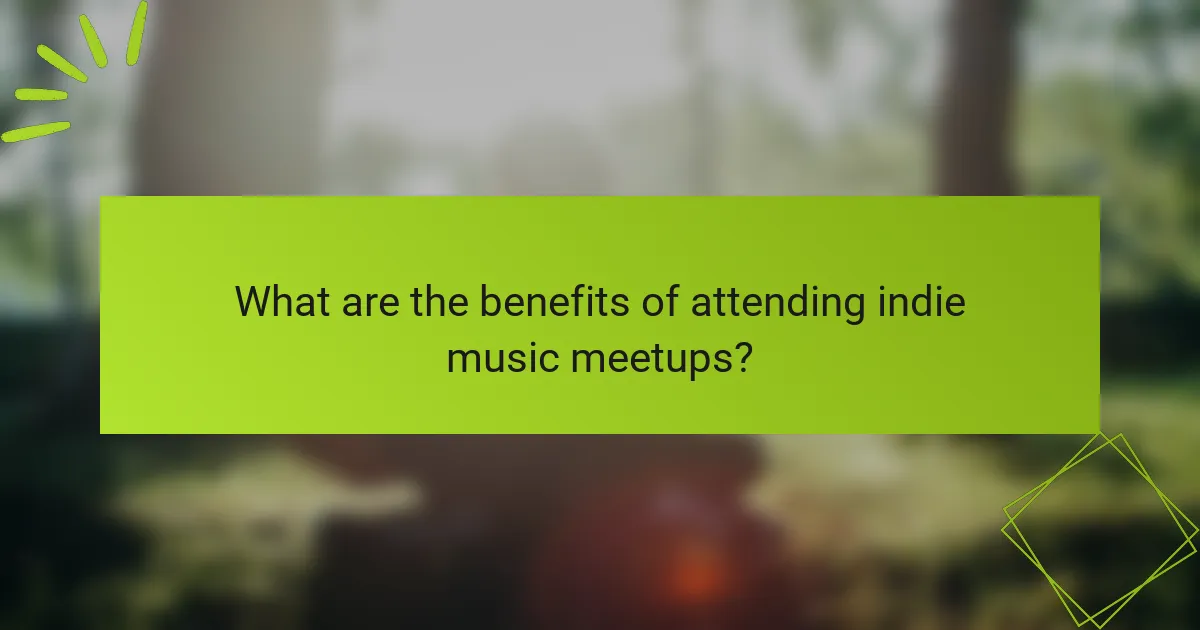 What are the benefits of attending indie music meetups?